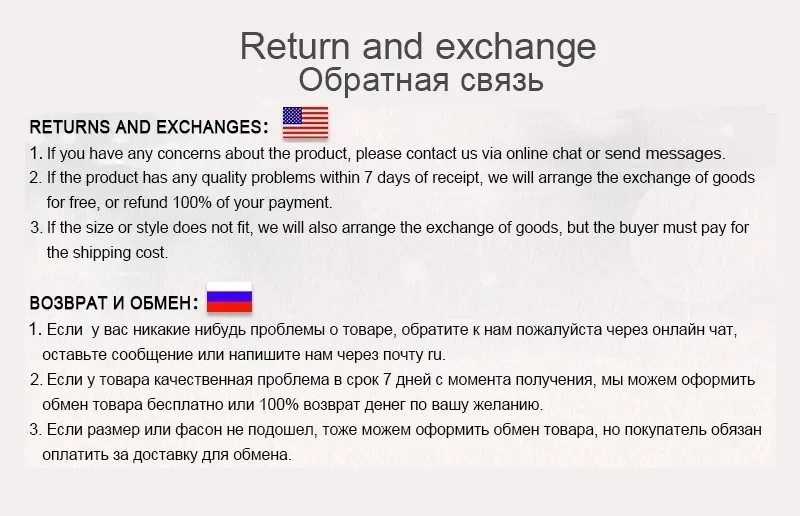 Return and exchange
Обратная связь

RETURNS AND EXCHANGES:

1. If you have any concerns about the product, please contact us via online chat or send messages.
2. If the product has any quality problems within 7 days of receipt, we will arrange the exchange of goods for free, or refund 100% of your payment.
3. If the size or style does not fit, we will also arrange the exchange of goods, but the buyer must pay for the shipping cost.

ВОЗВРАТ И ОБМЕН:

1. Если у вас никакие нибудь проблемы о товаре, обратите к нам пожалуйста через онлайн чат, оставьте сообщение или напишите нам через почту ru.
2. Если у товара качественная проблема в срок 7 дней с момента получения, мы можем оформить обмен товара бесплатно или 100% возврат денег по вашу желанию.
3. Если размер или фасон не подошел, тоже можем оформить обмен товара, но покупатель обязан оплатить за доставку для обмена.